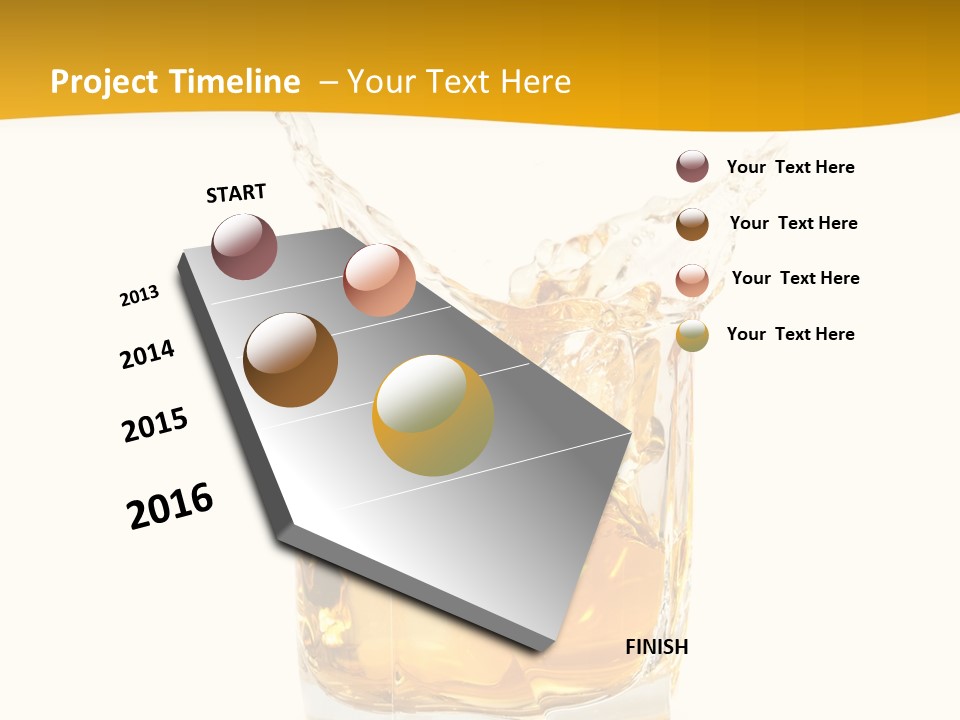 Project Timeline – Your Text Here

START

2013

2014

2015

2016

FINISH

Your Text Here

Your Text Here

Your Text Here

Your Text Here